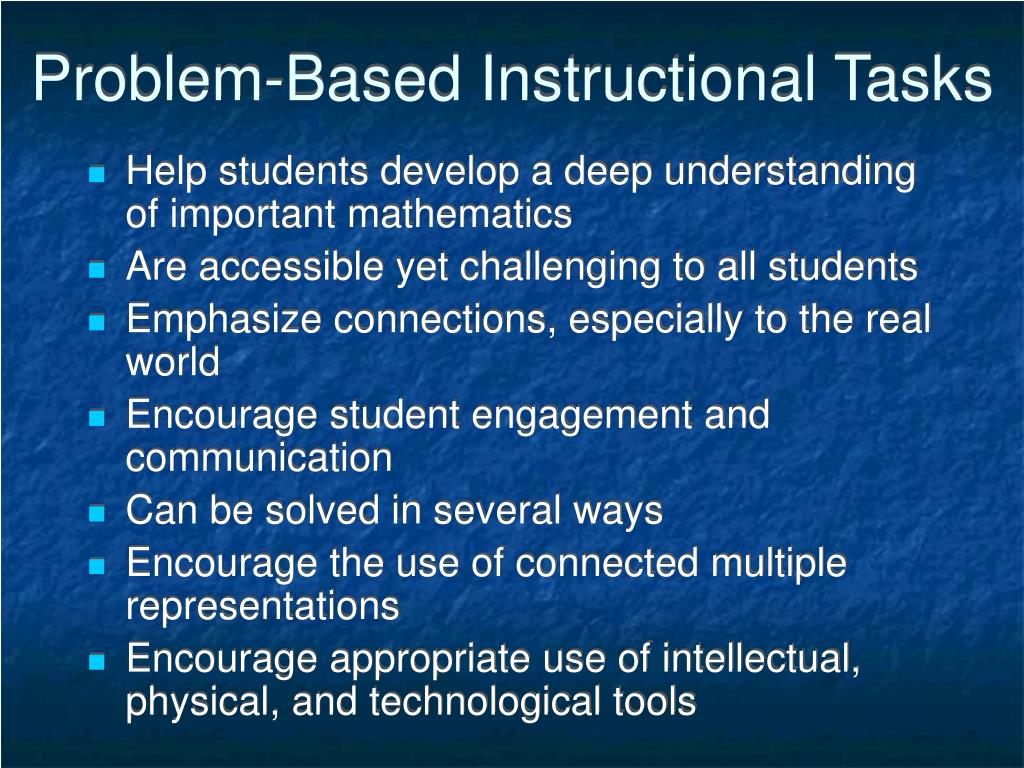 Problem-Based Instructional Tasks

- Help students develop a deep understanding of important mathematics
- Are accessible yet challenging to all students
- Emphasize connections, especially to the real world
- Encourage student engagement and communication
- Can be solved in several ways
- Encourage the use of connected multiple representations
- Encourage appropriate use of intellectual, physical, and technological tools